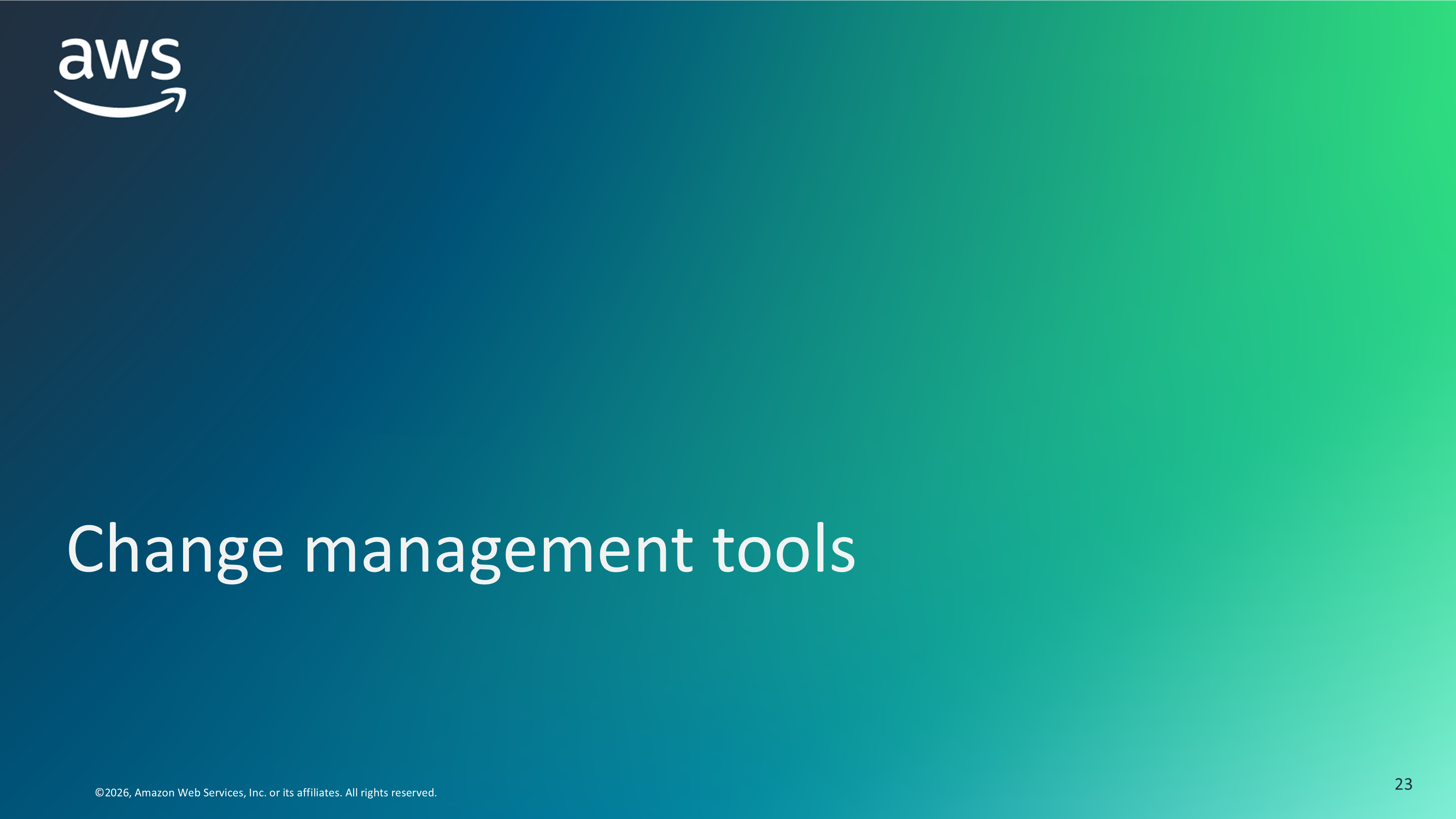 aws

Change management tools

©2026, Amazon Web Services, Inc. or its affiliates. All rights reserved.

23